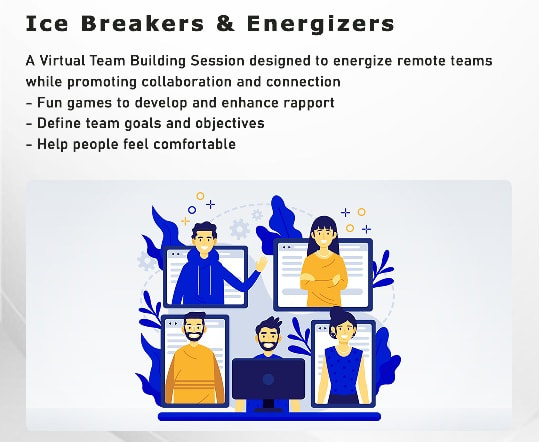 Ice Breakers & Energizers

A Virtual Team Building Session designed to energize remote teams while promoting collaboration and connection
- Fun games to develop and enhance rapport
- Define team goals and objectives
- Help people feel comfortable